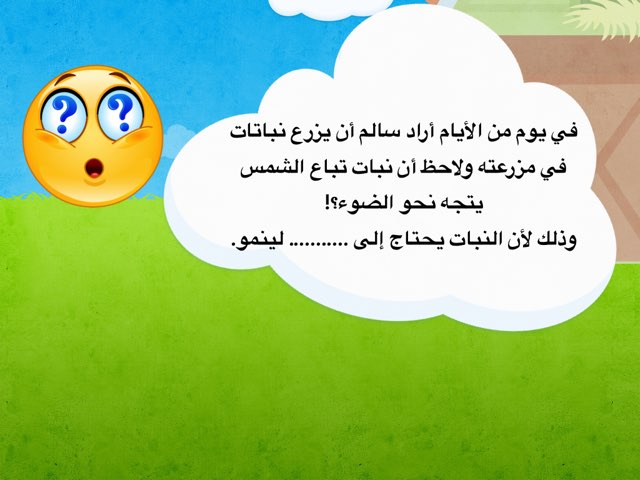 في يوم من الأيام أراد سالم أن يزرع نباتات في مزرعته ولاحظ أن نبات تباع الشمس يتجه نحو الضوء؟!
وذلك لأن النبات يحتاج إلى .......... لينمو.